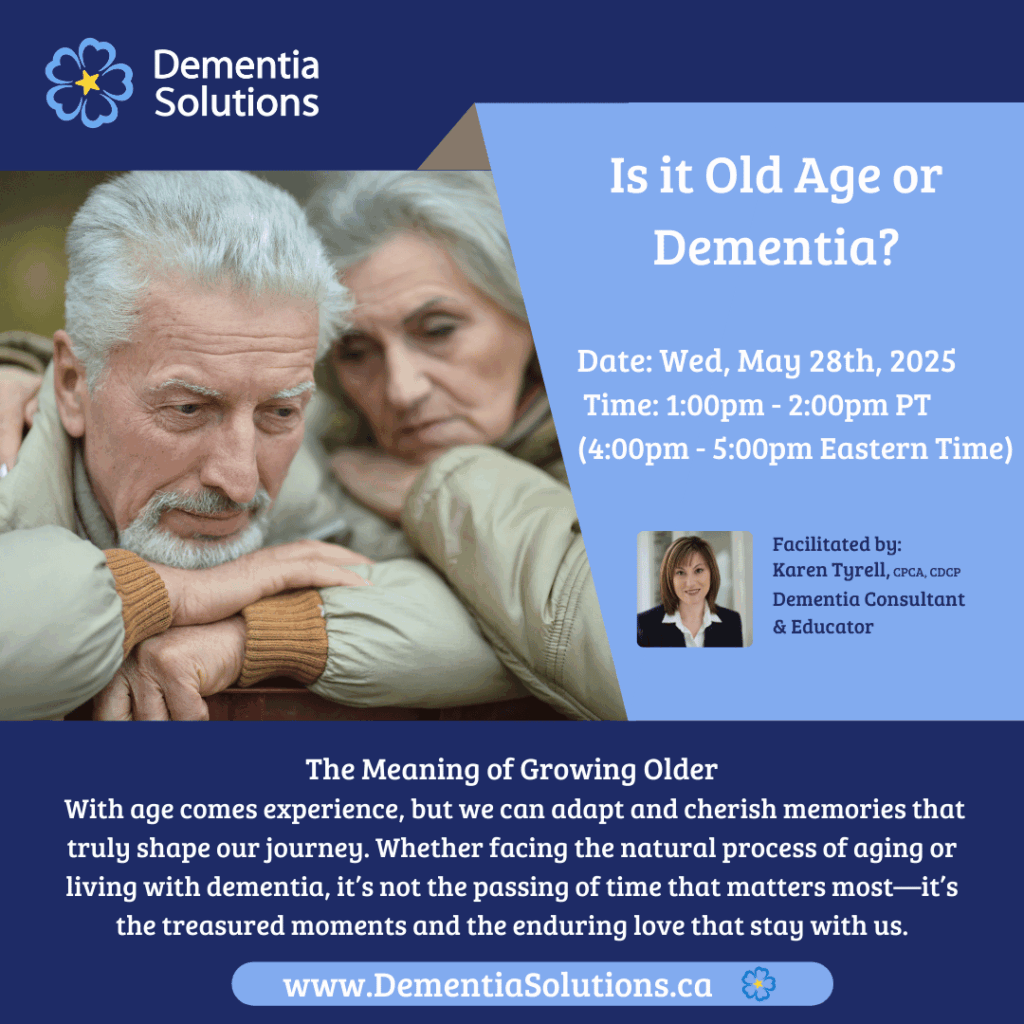 Dementia Solutions

Is it Old Age or Dementia?

Date: Wed, May 28th, 2025
Time: 1:00pm - 2:00pm PT
(4:00pm - 5:00pm Eastern Time)

Facilitated by:
Karen Tyrell, CPCA, CDCP
Dementia Consultant & Educator

The Meaning of Growing Older
With age comes experience, but we can adapt and cherish memories that truly shape our journey. Whether facing the natural process of aging or living with dementia, it's not the passing of time that matters most—it's the treasured moments and the enduring love that stay with us.

www.DementiaSolutions.ca